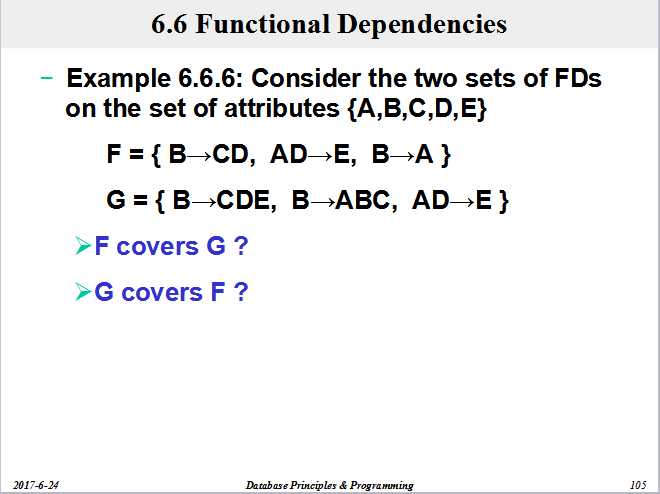 6.6 Functional Dependencies

– Example 6.6.6: Consider the two sets of FDs on the set of attributes {A,B,C,D,E}

F = { B→CD, AD→E, B→A }

G = { B→CDE, B→ABC, AD→E }

➢F covers G ?

➢G covers F ?

2017-6-24 Database Principles & Programming 105